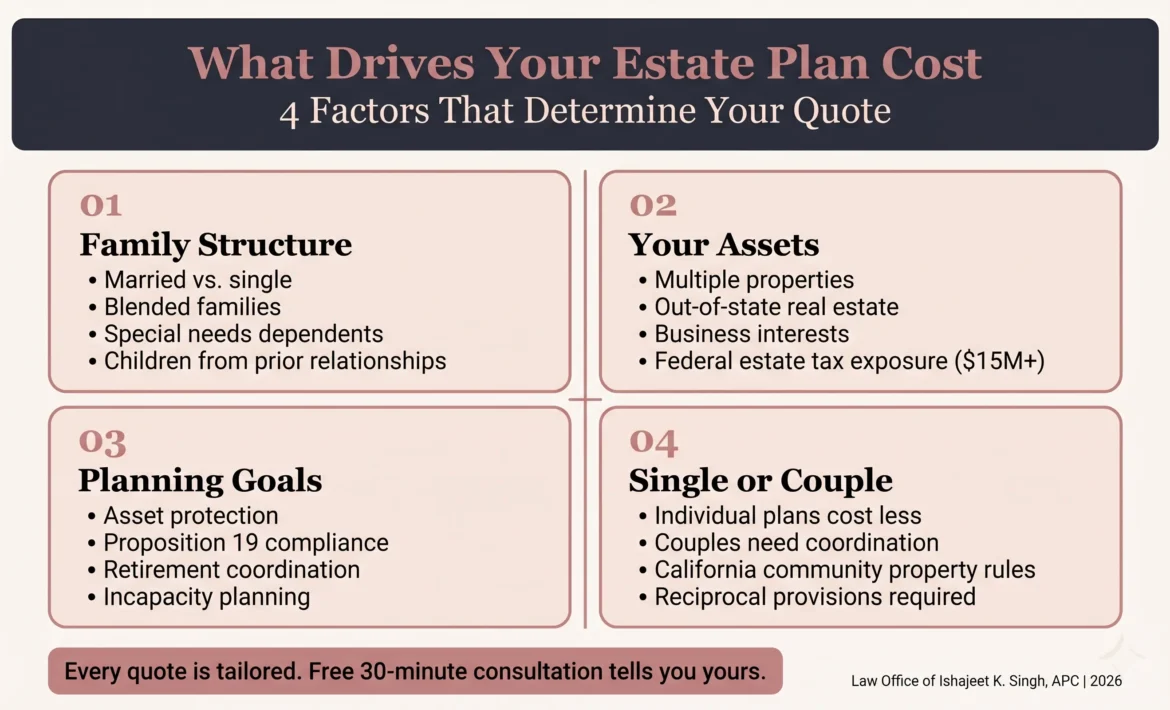 What Drives Your Estate Plan Cost
4 Factors That Determine Your Quote

01
Family Structure
• Married vs. single
• Blended families
• Special needs dependents
• Children from prior relationships

02
Your Assets
• Multiple properties
• Out-of-state real estate
• Business interests
• Federal estate tax exposure ($15M+)

03
Planning Goals
• Asset protection
• Proposition 19 compliance
• Retirement coordination
• Incapacity planning

04
Single or Couple
• Individual plans cost less
• Couples need coordination
• California community property rules
• Reciprocal provisions required

Every quote is tailored. Free 30-minute consultation tells you yours.

Law Office of Ishajeet K. Singh, APC | 2026